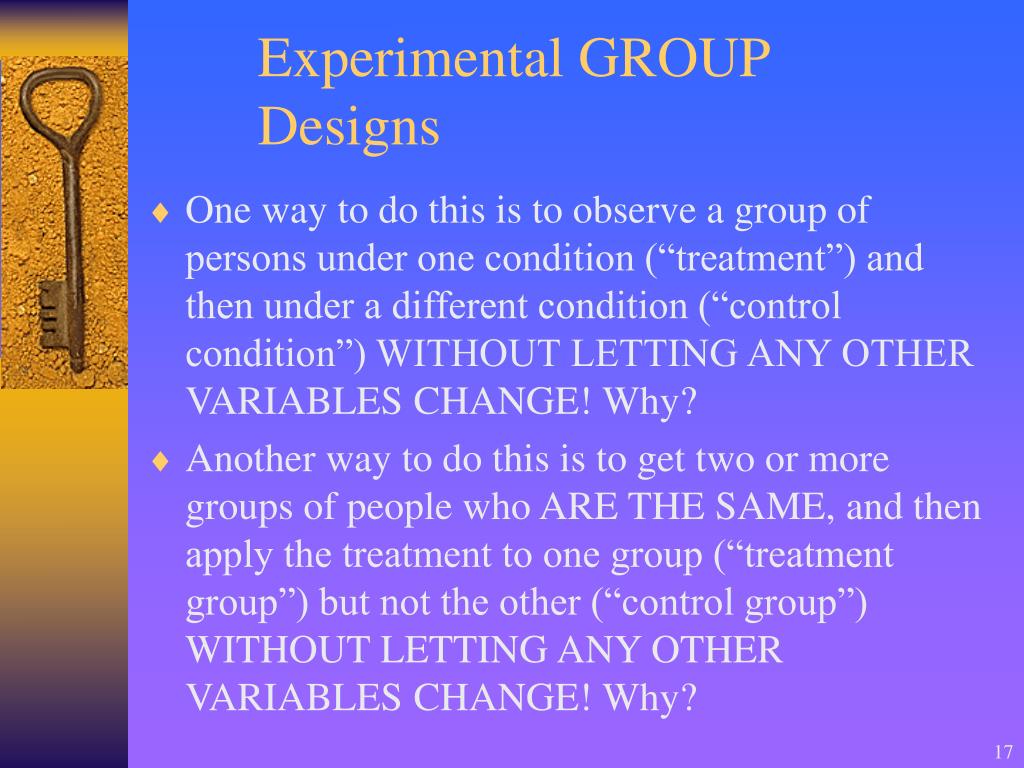 Experimental GROUP Designs

♦ One way to do this is to observe a group of persons under one condition (“treatment”) and then under a different condition (“control condition”) WITHOUT LETTING ANY OTHER VARIABLES CHANGE! Why?

♦ Another way to do this is to get two or more groups of people who ARE THE SAME, and then apply the treatment to one group (“treatment group”) but not the other (“control group”) WITHOUT LETTING ANY OTHER VARIABLES CHANGE! Why?

17